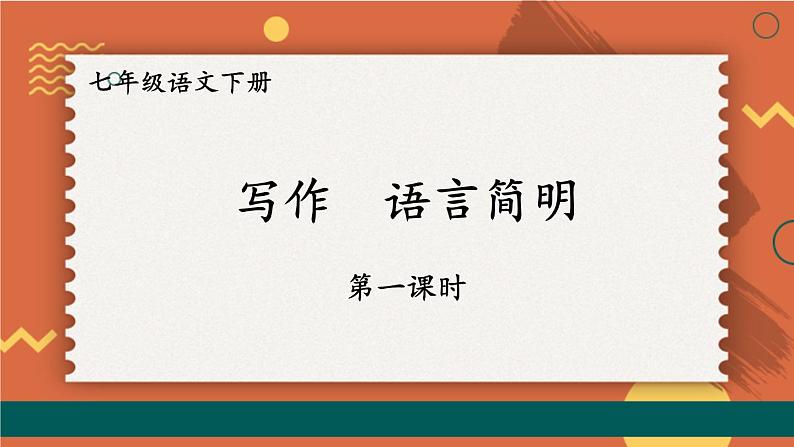 七年级语文下册

写作　语言简明

第一课时